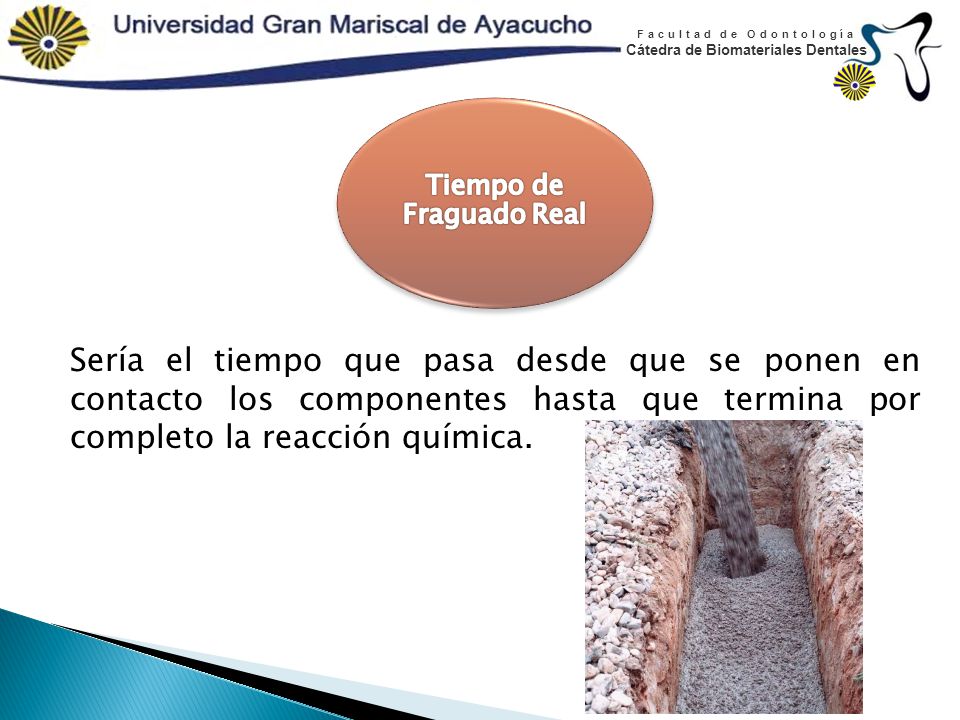 Universidad Gran Mariscal de Ayacucho

Facultad de Odontología
Cátedra de Biomateriales Dentales

Tiempo de Fraguado Real

Sería el tiempo que pasa desde que se ponen en contacto los componentes hasta que termina por completo la reacción química.